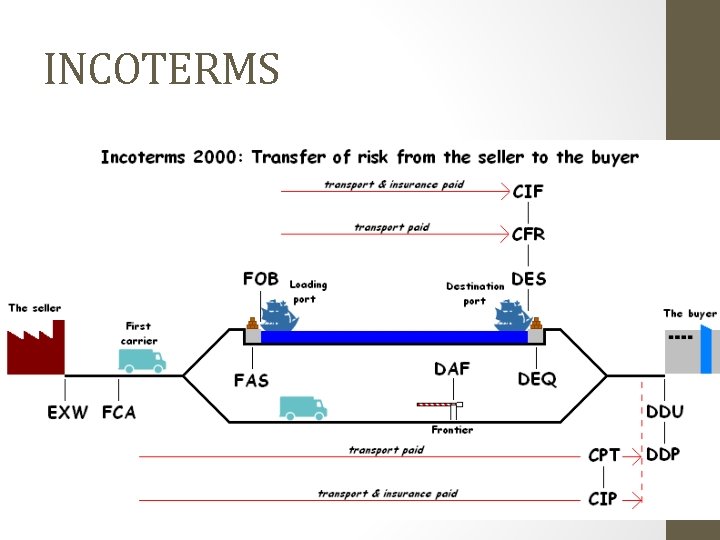 INCOTERMS

Incoterms 2000: Transfer of risk from the seller to the buyer

transport & insurance paid
CIF

transport paid
CFR

FOB
Loading port

Destination port
DES

The seller

First carrier

The buyer

FAS

DAF

DEQ

EXW
FCA

Frontier

DDU

transport paid
CPT
DDP

transport & insurance paid
CIP